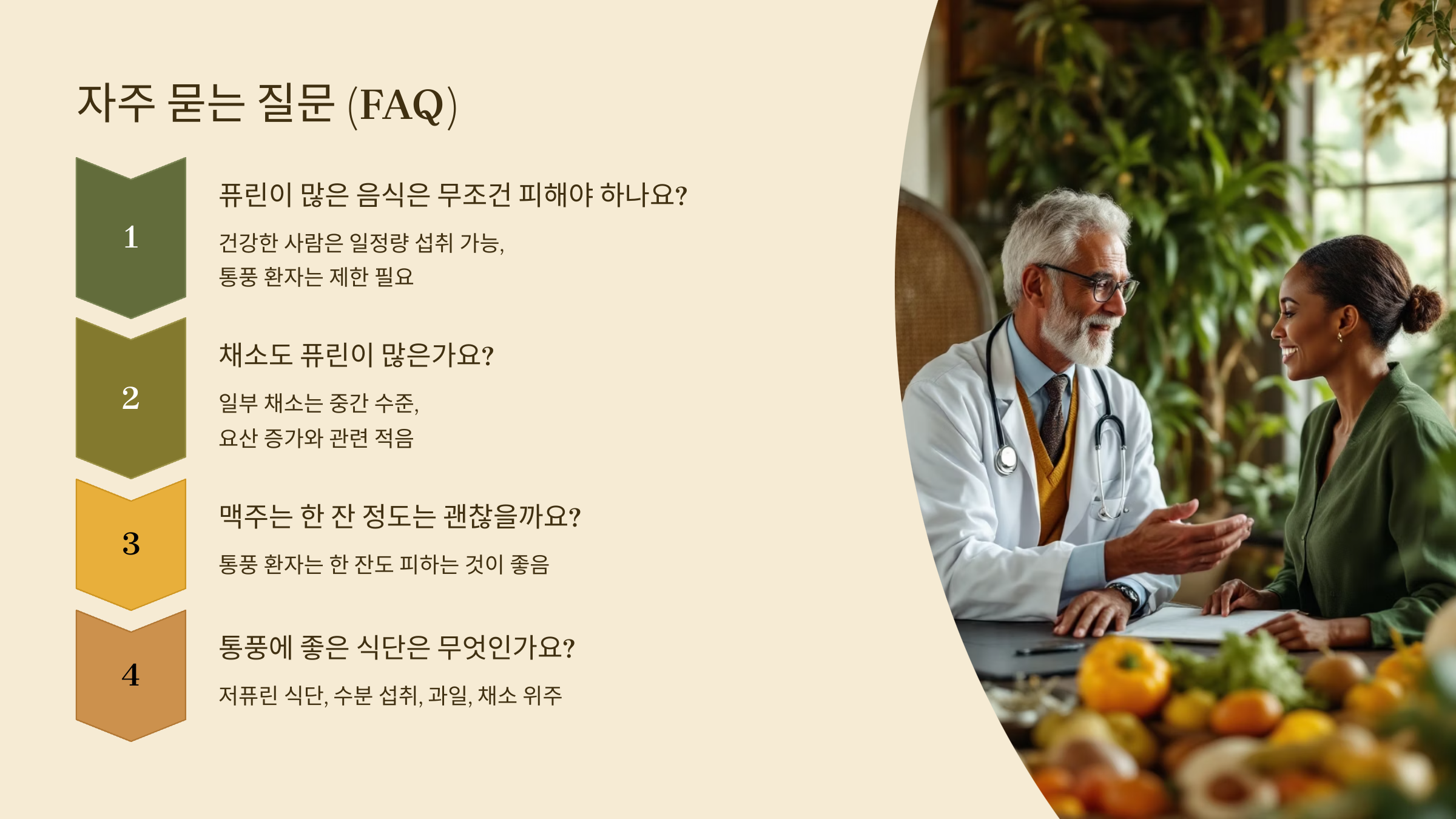 자주 묻는 질문 (FAQ)

1

퓨린이 많은 음식은 무조건 피해야 하나요?

건강한 사람은 일정량 섭취 가능,
통풍 환자는 제한 필요

2

채소도 퓨린이 많은가요?

일부 채소는 중간 수준,
요산 증가와 관련 적음

3

맥주는 한 잔 정도는 괜찮을까요?

통풍 환자는 한 잔도 피하는 것이 좋음

4

통풍에 좋은 식단은 무엇인가요?

저퓨린 식단, 수분 섭취, 과일, 채소 위주